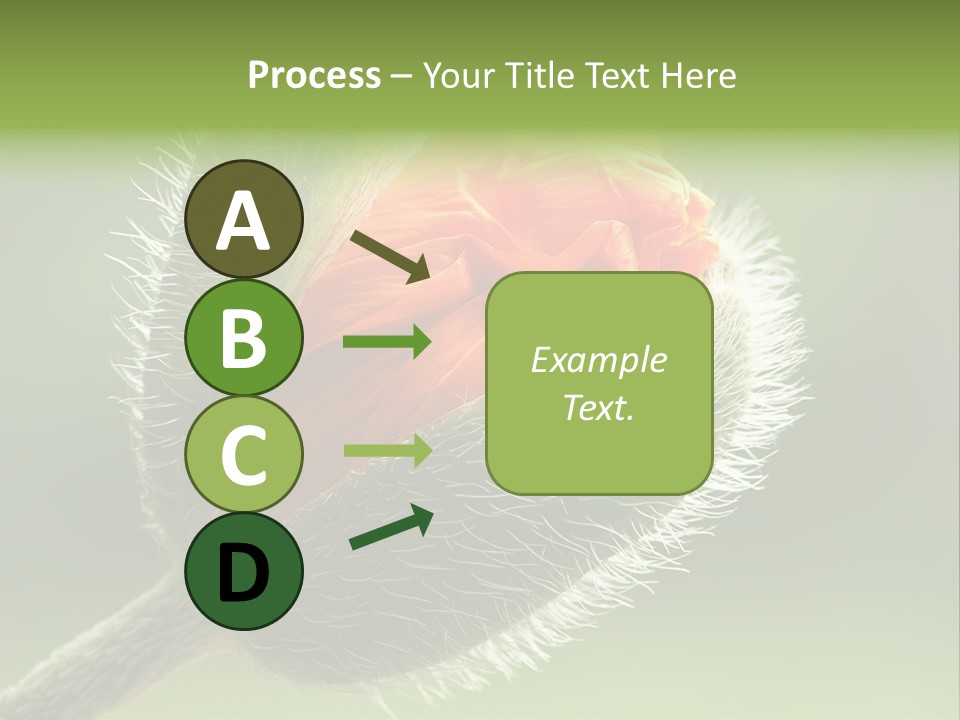 Process – Your Title Text Here

A

B

C

D

Example Text.